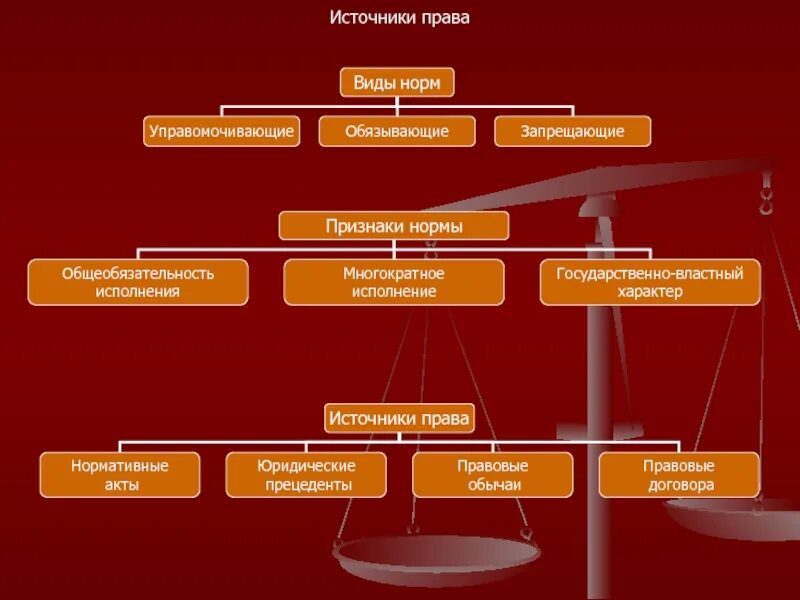 Источники права

Виды норм

Управомочивающие

Обязывающие

Запрещающие

Признаки нормы

Общеобязательность исполнения

Многократное исполнение

Государственно-властный характер

Источники права

Нормативные акты

Юридические прецеденты

Правовые обычаи

Правовые договора